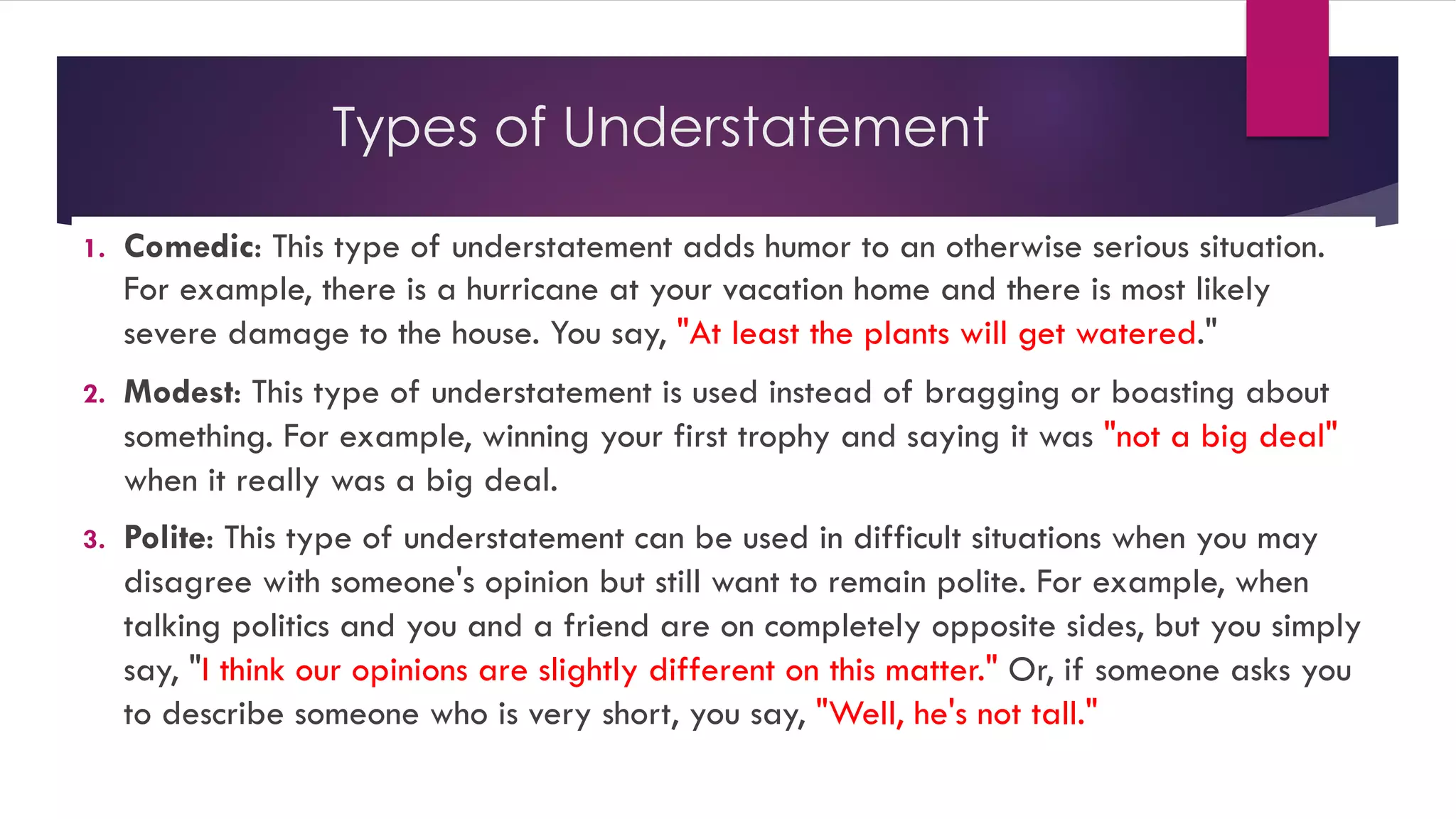 Types of Understatement

1. Comedic: This type of understatement adds humor to an otherwise serious situation. For example, there is a hurricane at your vacation home and there is most likely severe damage to the house. You say, "At least the plants will get watered."

2. Modest: This type of understatement is used instead of bragging or boasting about something. For example, winning your first trophy and saying it was "not a big deal" when it really was a big deal.

3. Polite: This type of understatement can be used in difficult situations when you may disagree with someone's opinion but still want to remain polite. For example, when talking politics and you and a friend are on completely opposite sides, but you simply say, "I think our opinions are slightly different on this matter." Or, if someone asks you to describe someone who is very short, you say, "Well, he's not tall."